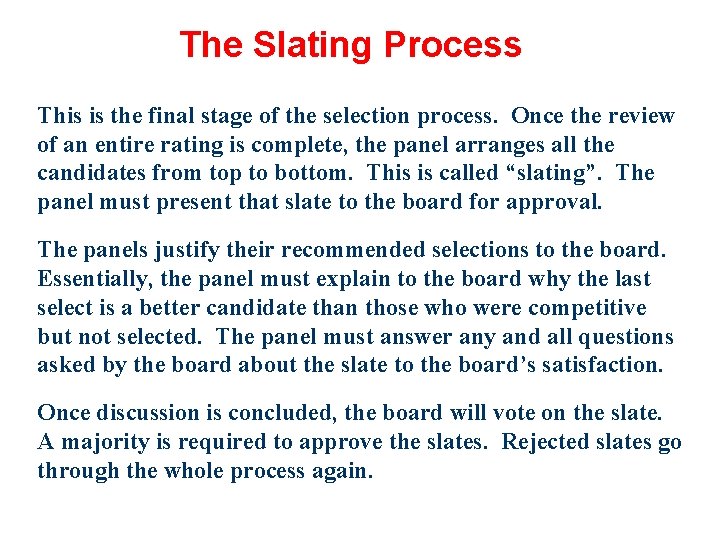 The Slating Process

This is the final stage of the selection process. Once the review of an entire rating is complete, the panel arranges all the candidates from top to bottom. This is called “slating”. The panel must present that slate to the board for approval.

The panels justify their recommended selections to the board. Essentially, the panel must explain to the board why the last select is a better candidate than those who were competitive but not selected. The panel must answer any and all questions asked by the board about the slate to the board’s satisfaction.

Once discussion is concluded, the board will vote on the slate. A majority is required to approve the slates. Rejected slates go through the whole process again.